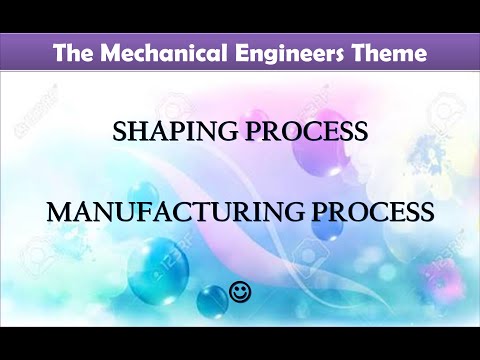 The Mechanical Engineers Theme

SHAPING PROCESS

MANUFACTURING PROCESS

☺